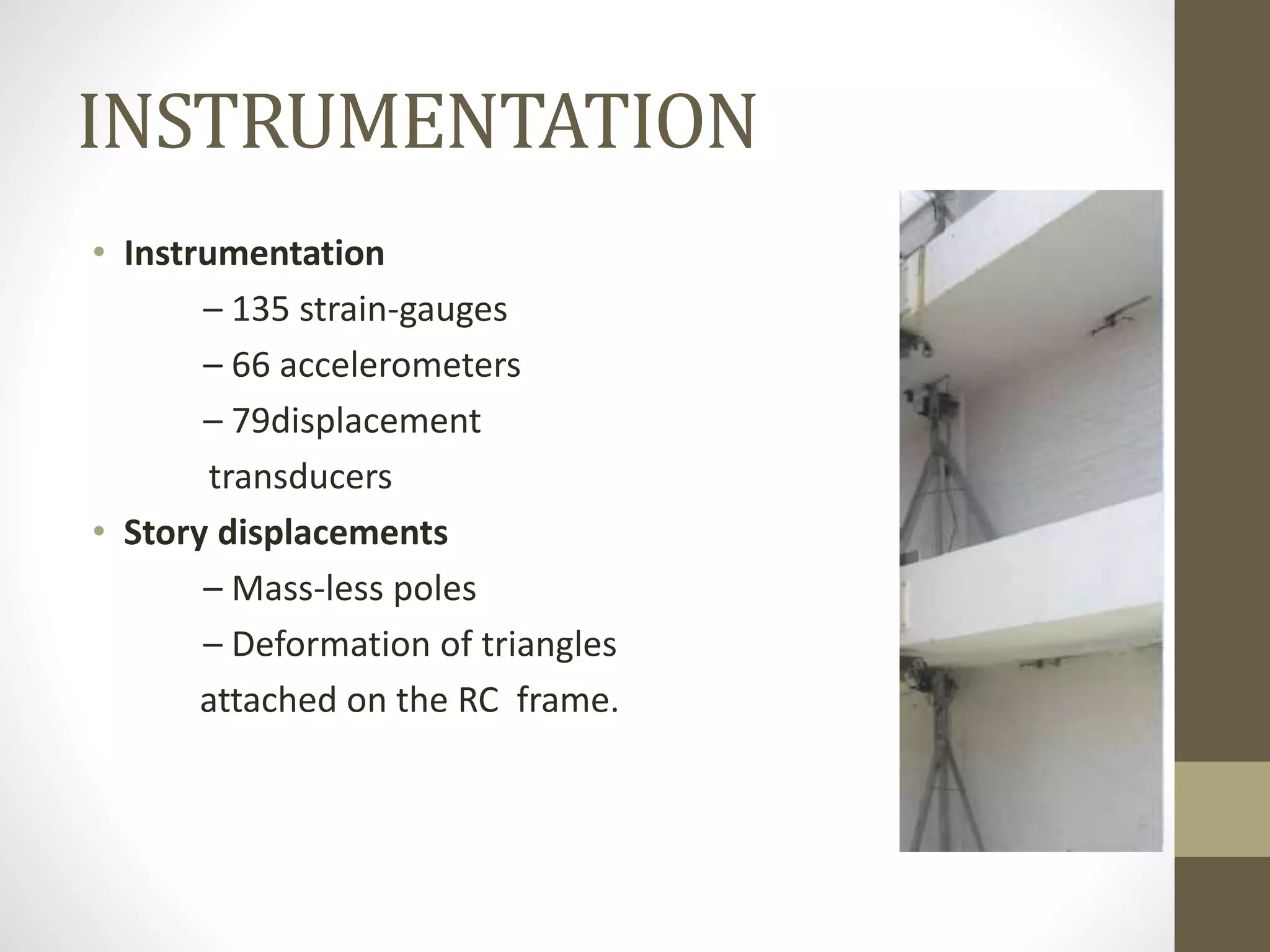 INSTRUMENTATION

• Instrumentation

– 135 strain-gauges

– 66 accelerometers

– 79displacement transducers

• Story displacements

– Mass-less poles

– Deformation of triangles attached on the RC frame.